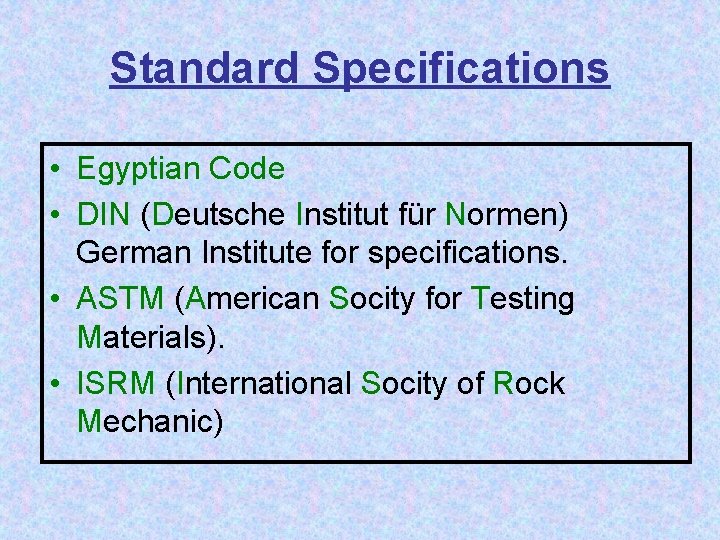 Standard Specifications

• Egyptian Code
• DIN (Deutsche Institut für Normen) German Institute for specifications.
• ASTM (American Socity for Testing Materials).
• ISRM (International Socity of Rock Mechanic)